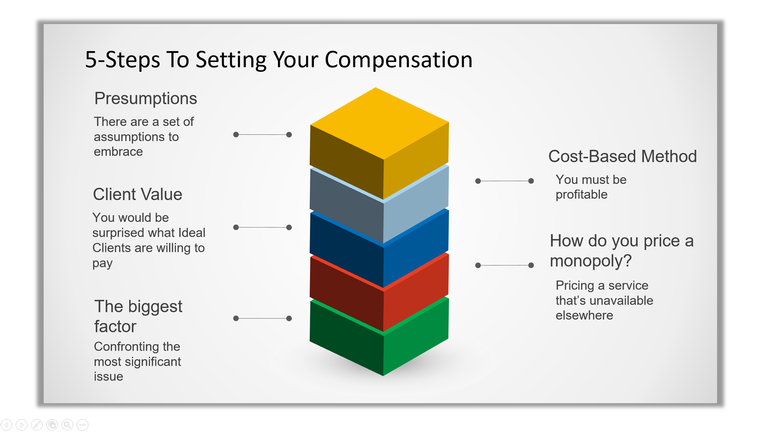 5-Steps To Setting Your Compensation

Presumptions
There are a set of assumptions to embrace

Client Value
You would be surprised what Ideal Clients are willing to pay

The biggest factor
Confronting the most significant issue

Cost-Based Method
You must be profitable

How do you price a monopoly?
Pricing a service that's unavailable elsewhere